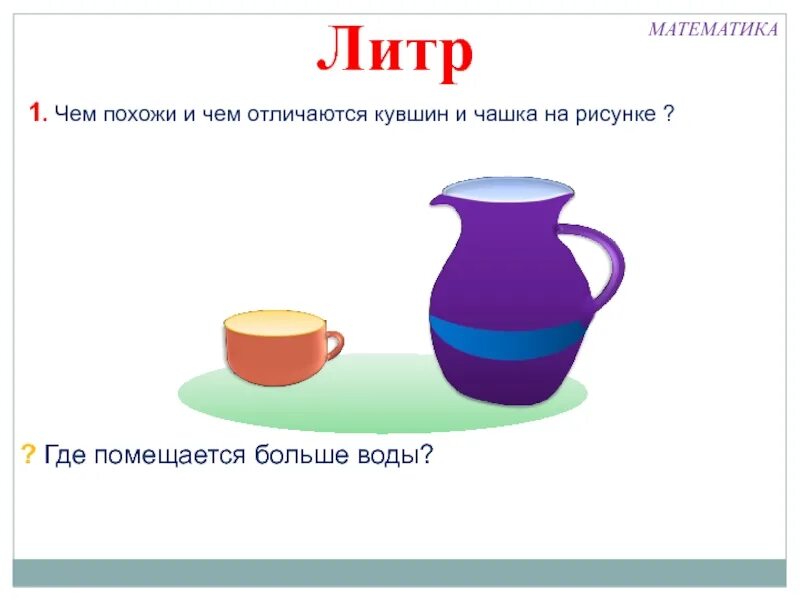 МАТЕМАТИКА

Литр

1. Чем похожи и чем отличаются кувшин и чашка на рисунке ?

? Где помещается больше воды?